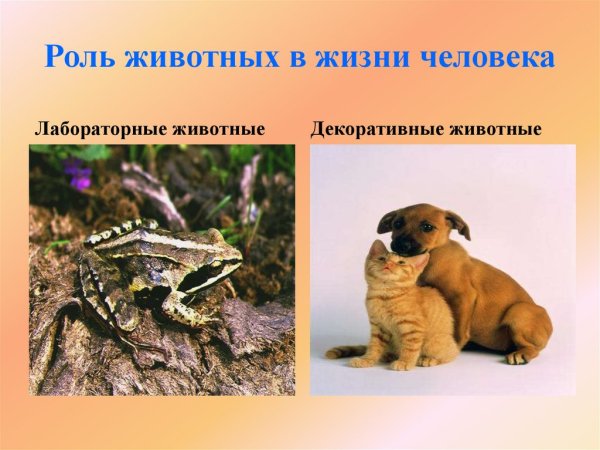 Роль животных в жизни человека

Лабораторные животные

Декоративные животные